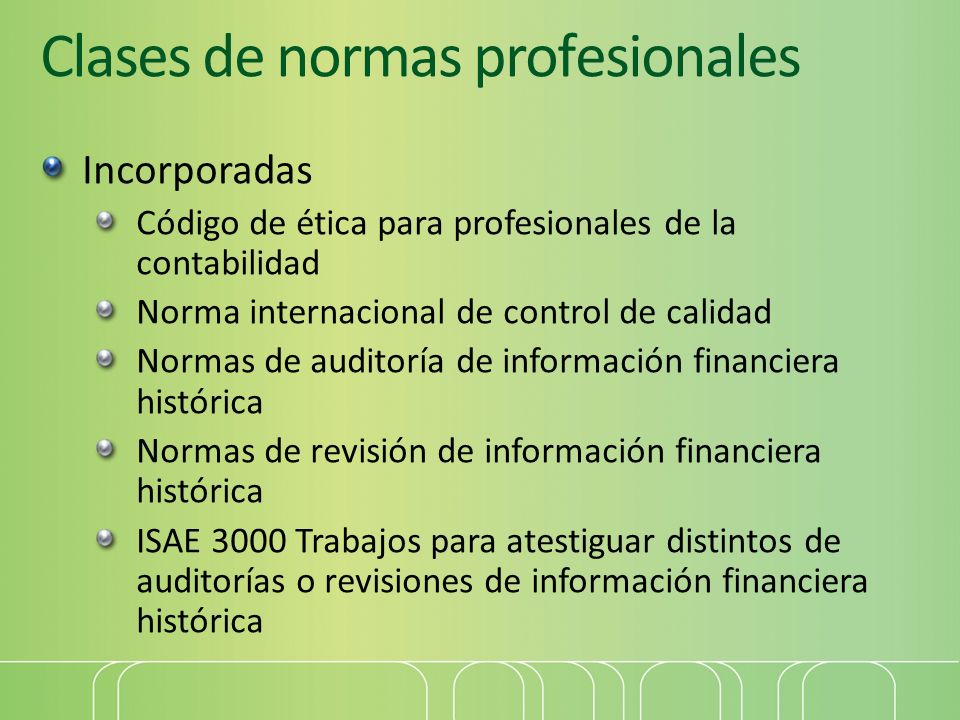 Clases de normas profesionales

Incorporadas

Código de ética para profesionales de la contabilidad

Norma internacional de control de calidad

Normas de auditoría de información financiera histórica

Normas de revisión de información financiera histórica

ISAE 3000 Trabajos para atestiguar distintos de auditorías o revisiones de información financiera histórica